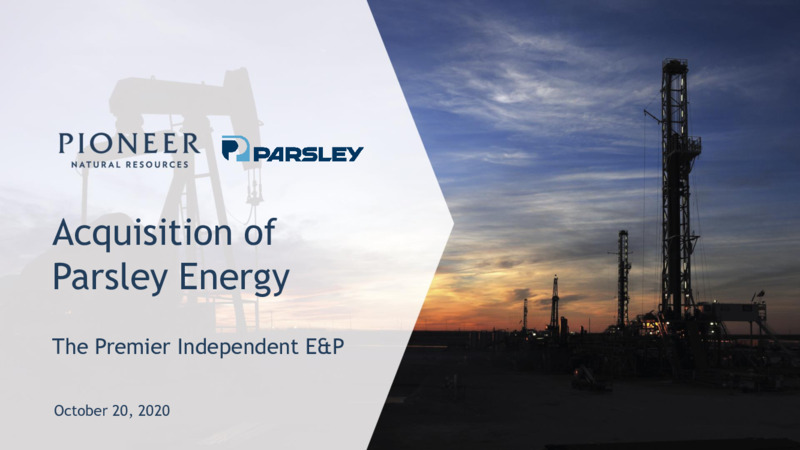 PIONEER
NATURAL RESOURCES

PARSLEY

Acquisition of Parsley Energy

The Premier Independent E&P

October 20, 2020